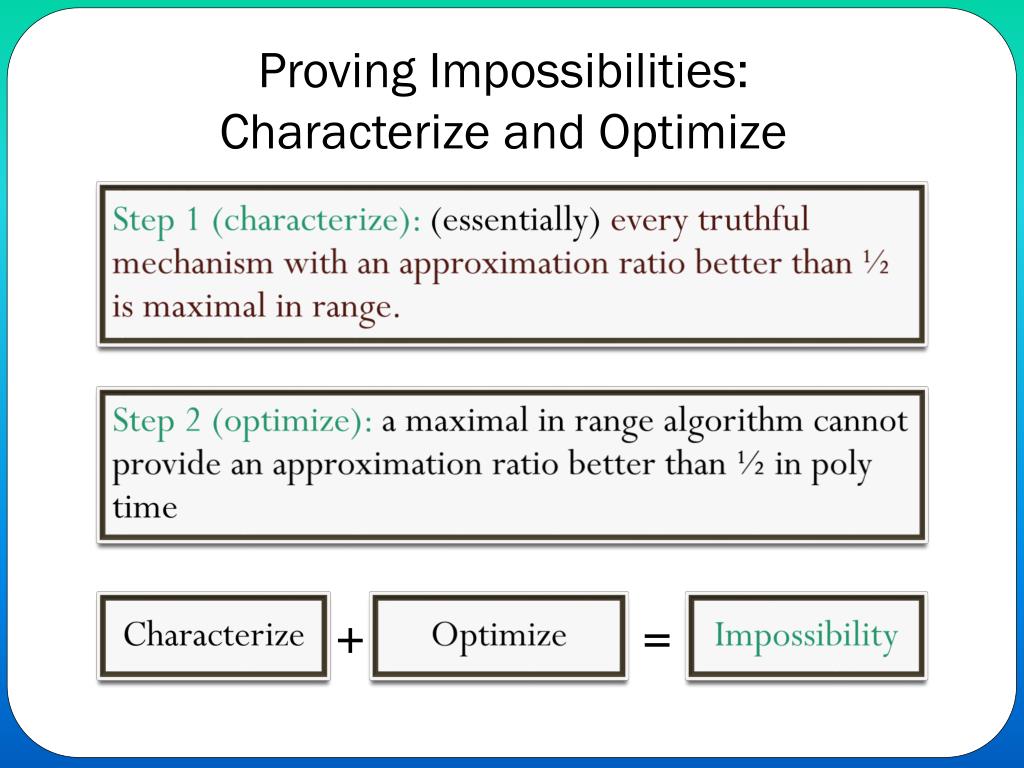 Proving Impossibilities:
Characterize and Optimize

Step 1 (characterize): (essentially) every truthful mechanism with an approximation ratio better than ½ is maximal in range.

Step 2 (optimize): a maximal in range algorithm cannot provide an approximation ratio better than ½ in poly time

Characterize + Optimize = Impossibility